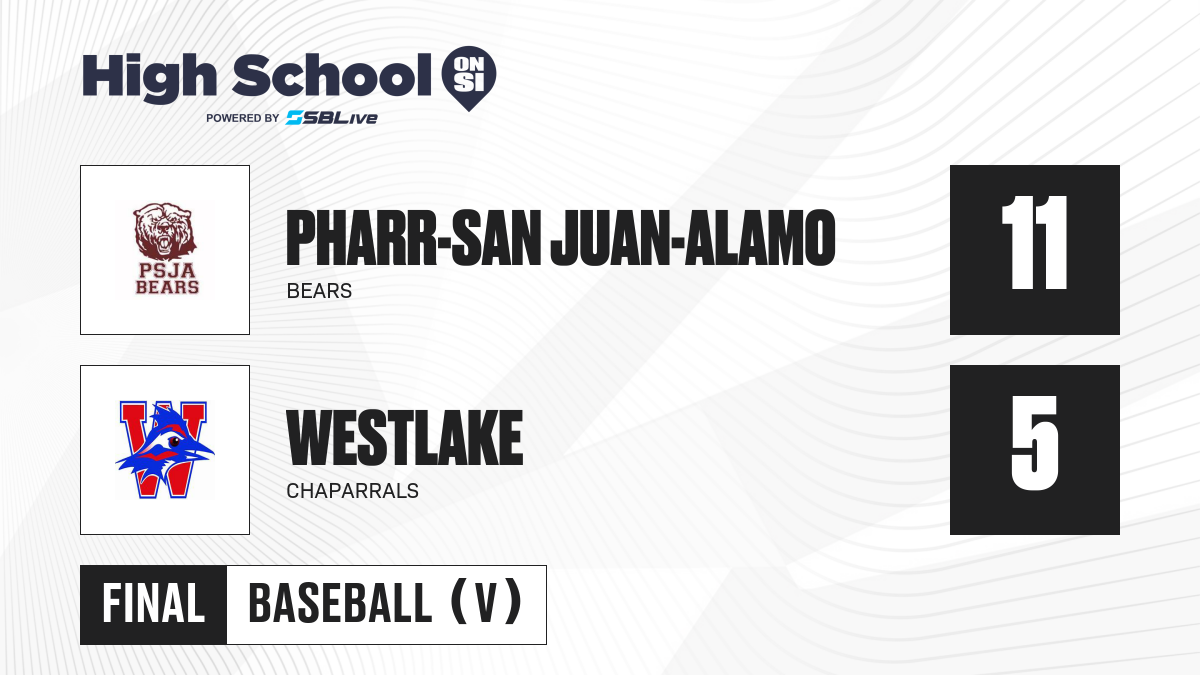 High School ON SI
POWERED BY SBLive

PSJA BEARS

PHARR-SAN JUAN-ALAMO
BEARS

11

W

WESTLAKE
CHAPARRALS

5

FINAL BASEBALL (V)